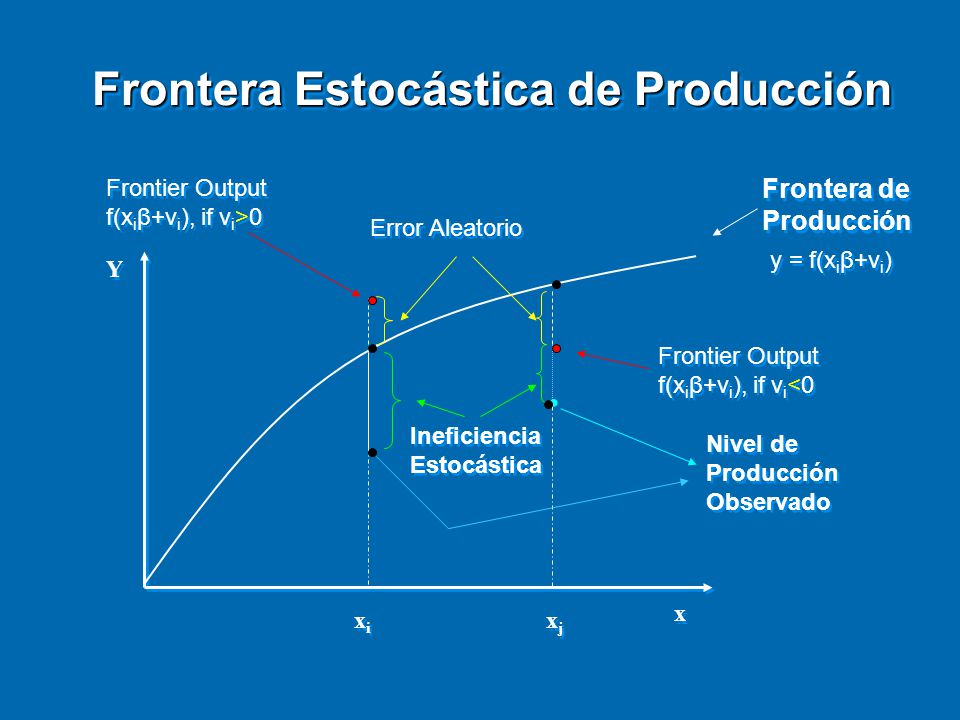 Frontera Estocástica de Producción

Frontier Output
$f(x_i\beta+v_i)$, if $v_i>0$

Error Aleatorio

Frontera de Producción
$y = f(x_i\beta+v_i)$

Y

Frontier Output
$f(x_i\beta+v_i)$, if $v_i<0$

Ineficiencia Estocástica

Nivel de Producción Observado

$x_i$

$x_j$

x